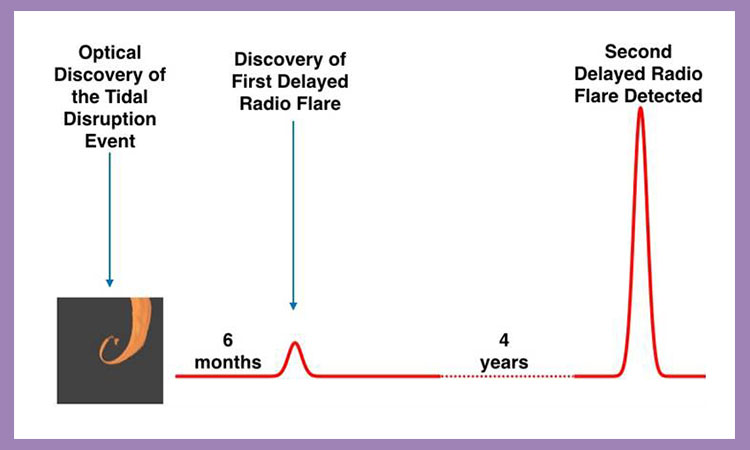 Optical Discovery of the Tidal Disruption Event

Discovery of First Delayed Radio Flare

Second Delayed Radio Flare Detected

6 months

4 years